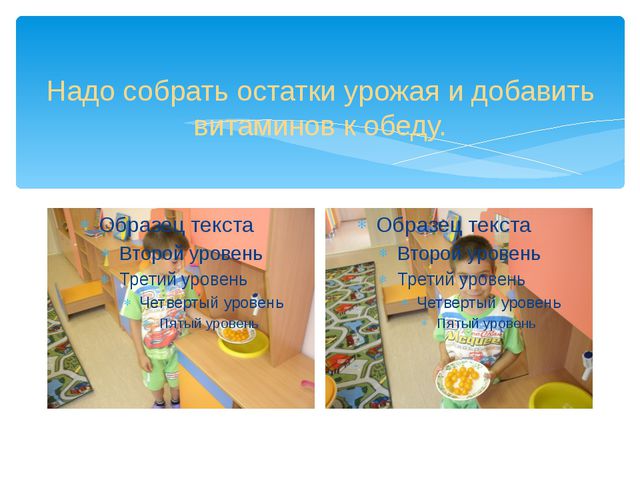 Надо собрать остатки урожая и добавить витаминов к обеду.

Образец текста
Второй уровень
Третий уровень
Четвертый уровень
Пятый уровень

Образец текста
Второй уровень
Третий уровень
Четвертый уровень
Пятый уровень